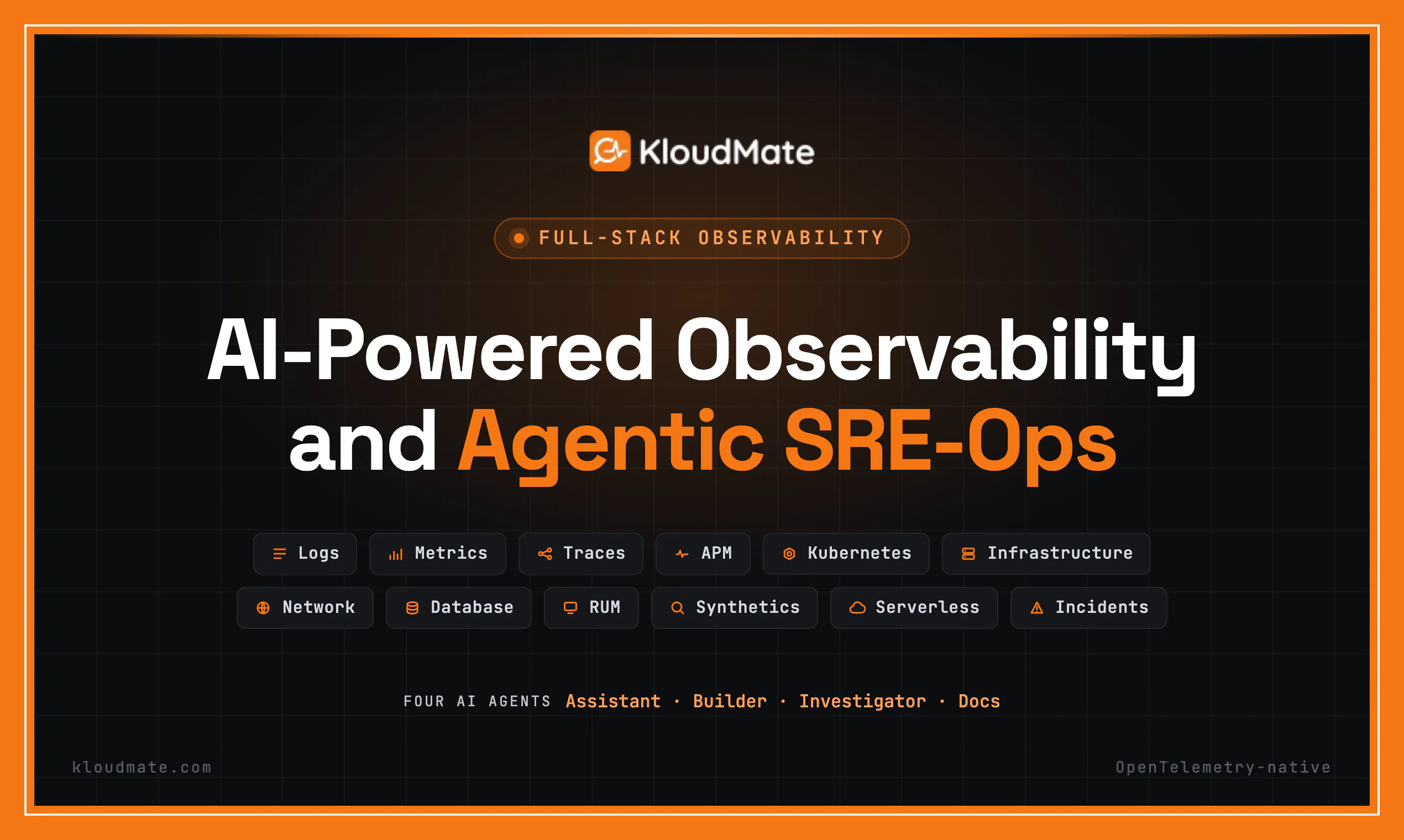 KloudMate

FULL-STACK OBSERVABILITY

AI-Powered Observability and Agentic SRE-Ops

Logs Metrics Traces APM Kubernetes Infrastructure
Network Database RUM Synthetics Serverless Incidents

FOUR AI AGENTS Assistant · Builder · Investigator · Docs

kloudmate.com

OpenTelemetry-native